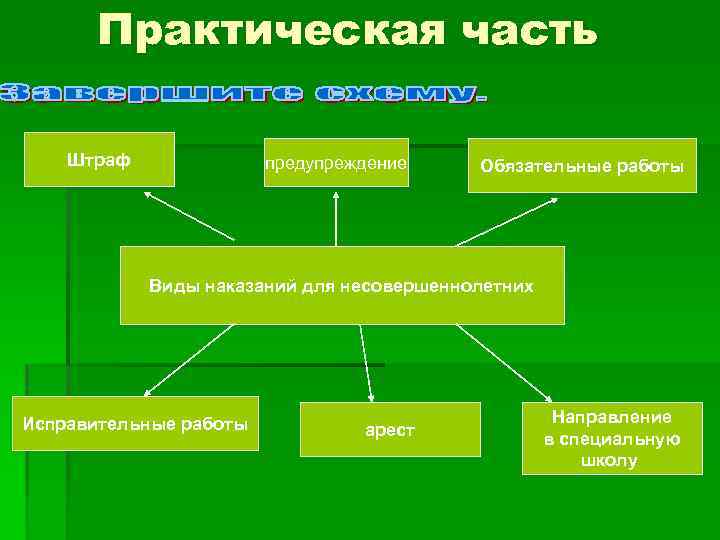 Практическая часть

Завершите схему.

Штраф

предупреждение

Обязательные работы

Виды наказаний для несовершеннолетних

Исправительные работы

арест

Направление в специальную школу